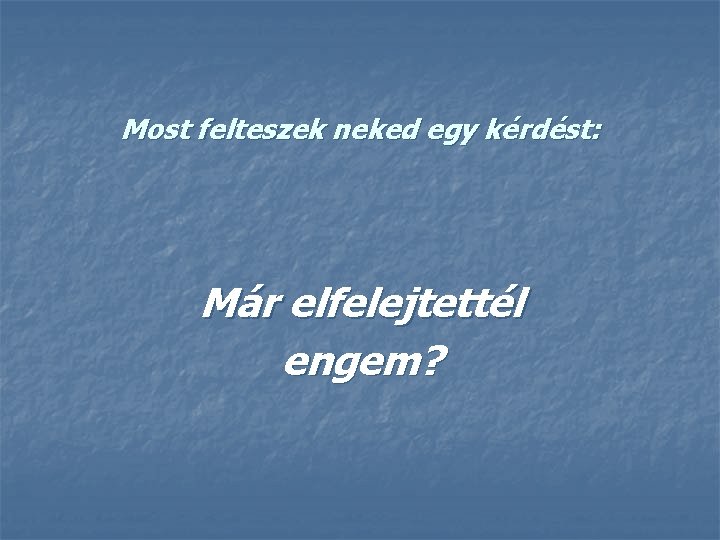 Most felteszek neked egy kérdést:

Már elfelejtettél engem?